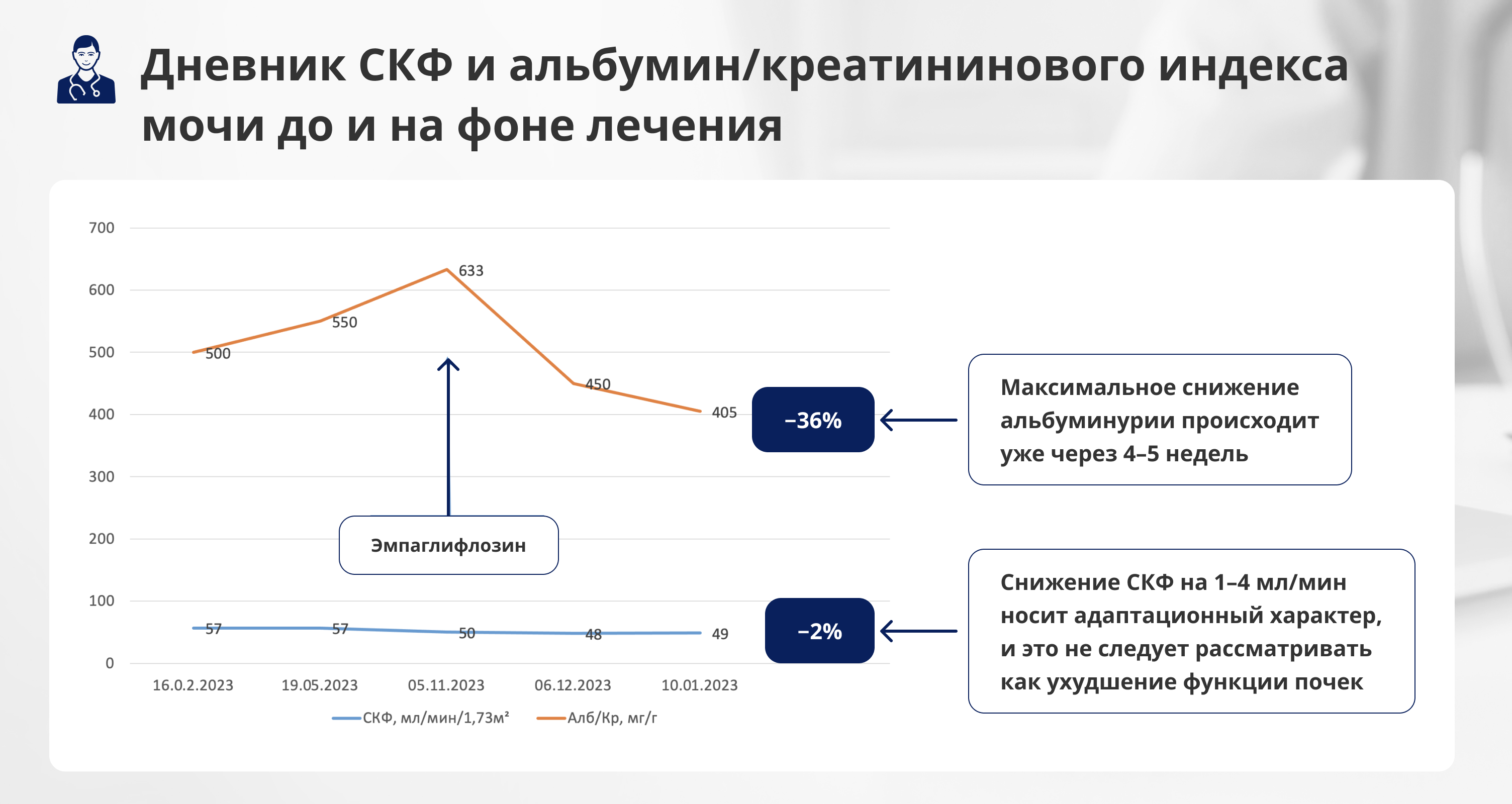 Дневник СКФ и альбумин/креатининового индекса мочи до и на фоне лечения

700
600
500
400
300
200
100
0

633
550
500
450
405
57
57
50
48
49

Эмпаглифлозин

16.0.2.2023
19.05.2023
05.11.2023
06.12.2023
10.01.2023

СКФ, мл/мин/1,73м²
Алб/Кр, мг/г

–36%

–2%

Максимальное снижение альбуминурии происходит уже через 4–5 недель

Снижение СКФ на 1–4 мл/мин носит адаптационный характер, и это не следует рассматривать как ухудшение функции почек